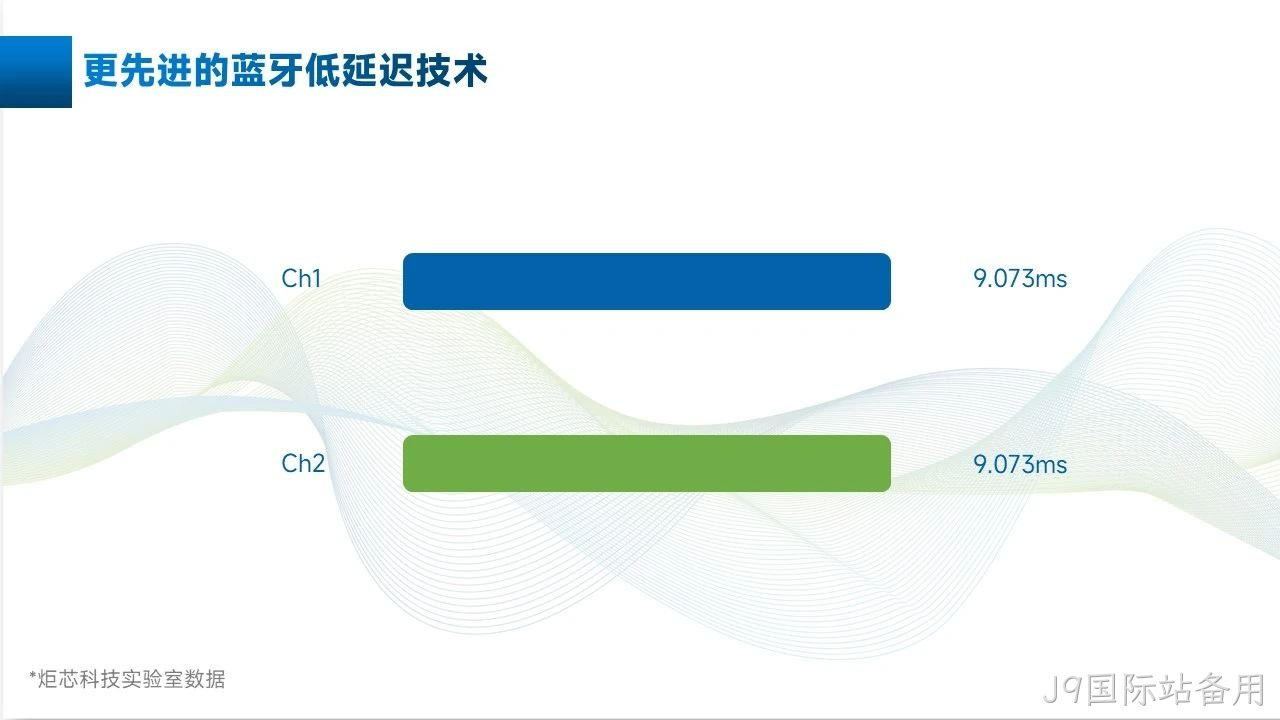 更先进的蓝牙低延迟技术

Ch1 9.073ms

Ch2 9.073ms

*炬芯科技实验室数据

J9国际站备用